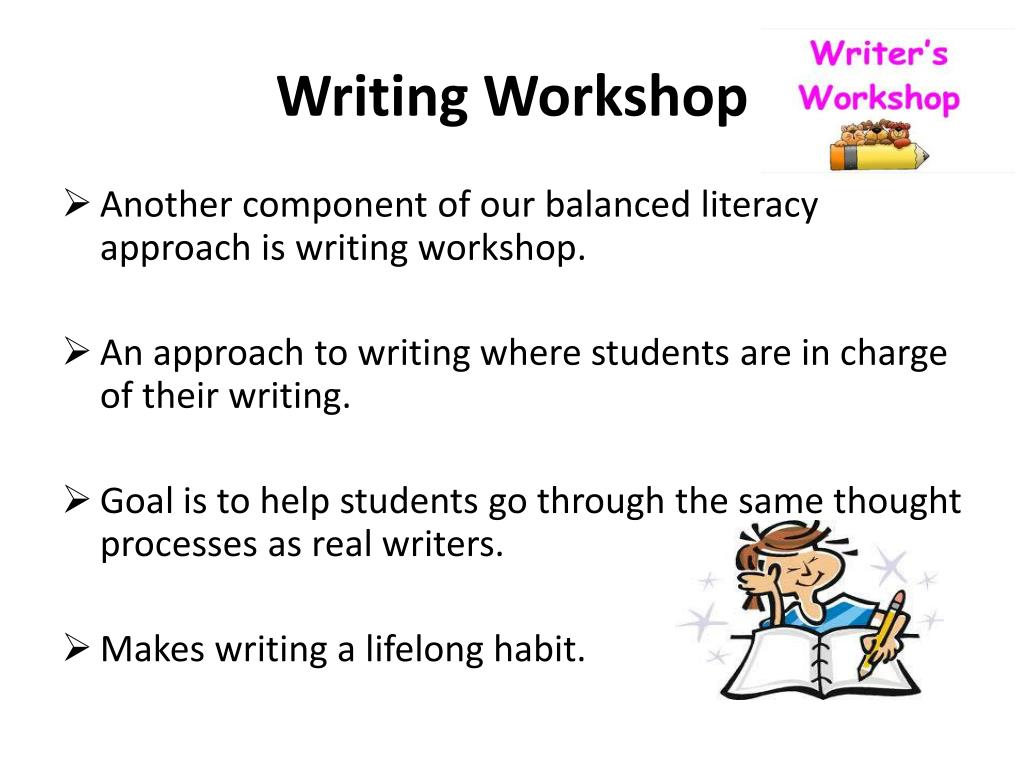 Writing Workshop

Writer's Workshop

➢ Another component of our balanced literacy approach is writing workshop.

➢ An approach to writing where students are in charge of their writing.

➢ Goal is to help students go through the same thought processes as real writers.

➢ Makes writing a lifelong habit.